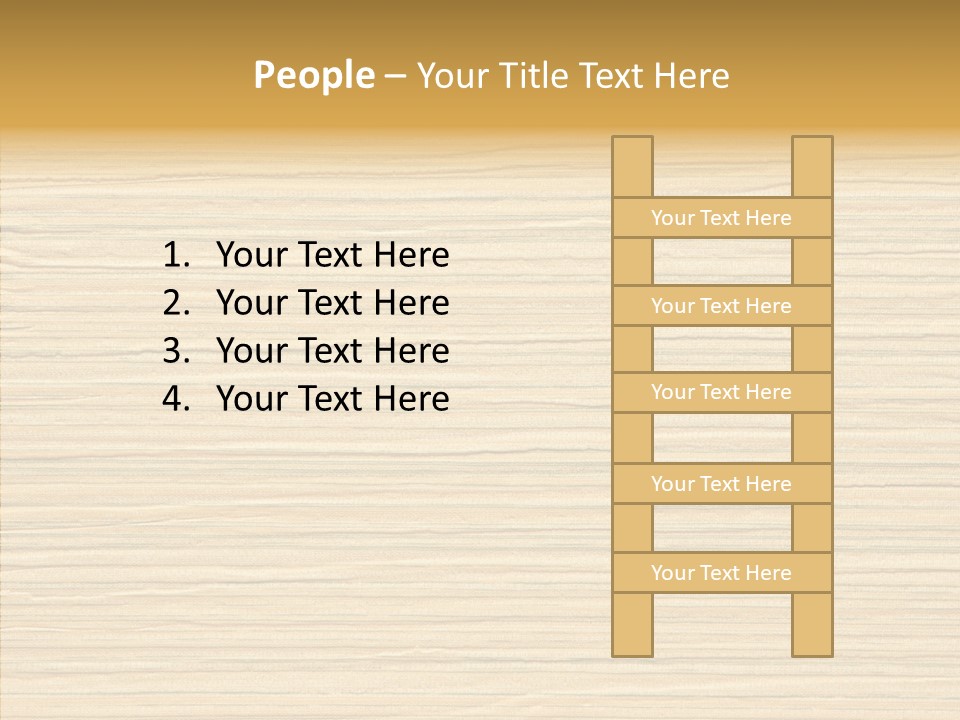 People – Your Title Text Here

1. Your Text Here
2. Your Text Here
3. Your Text Here
4. Your Text Here

Your Text Here

Your Text Here

Your Text Here

Your Text Here

Your Text Here